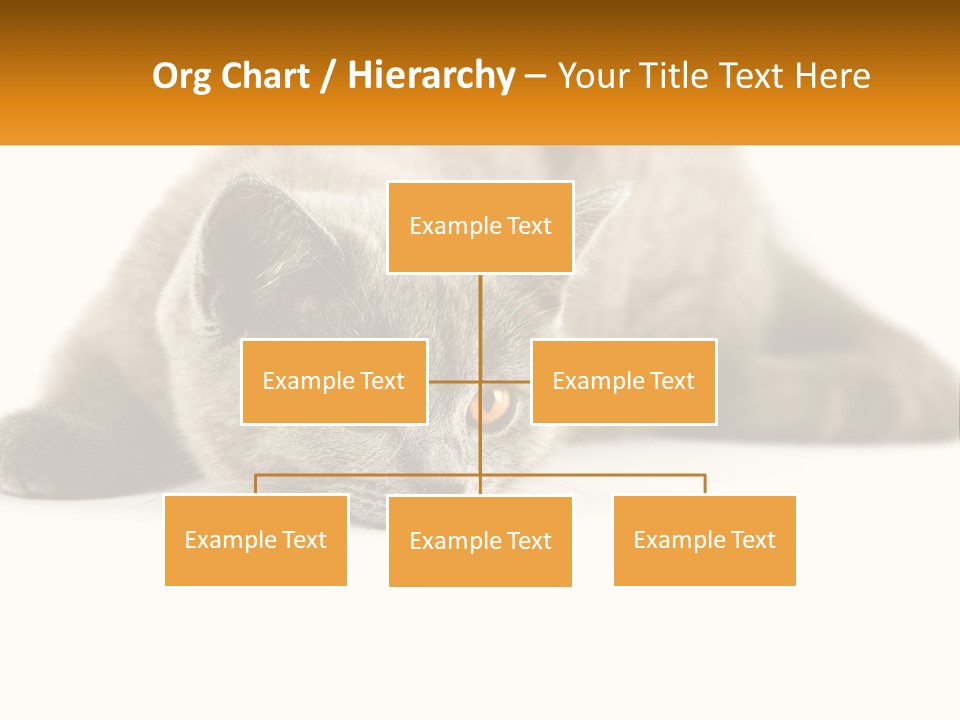 Org Chart / Hierarchy – Your Title Text Here

Example Text

Example Text

Example Text

Example Text

Example Text

Example Text